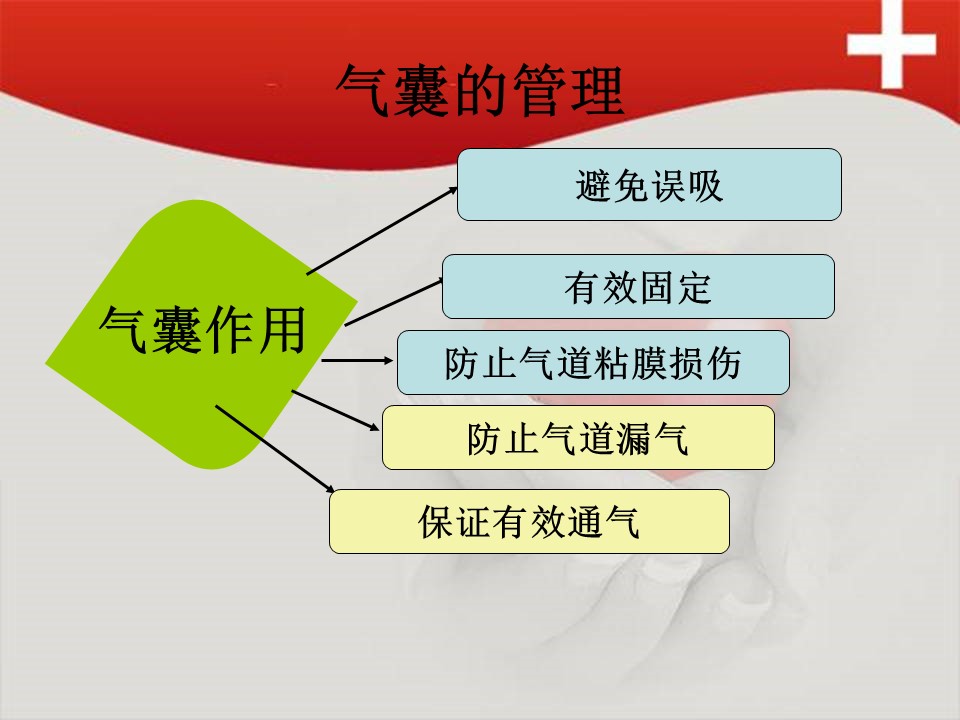 气囊的管理

气囊作用

避免误吸

有效固定

防止气道粘膜损伤

防止气道漏气

保证有效通气